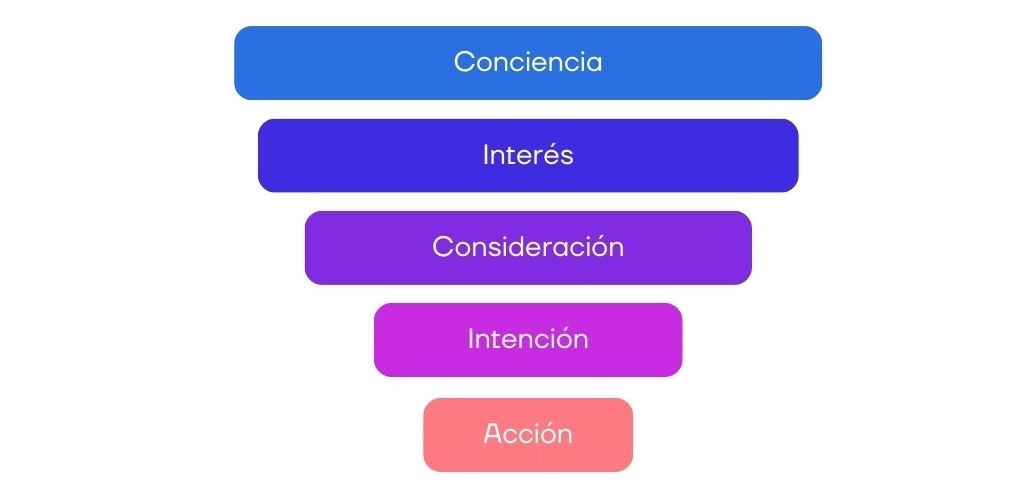 Conciencia

Interés

Consideración

Intención

Acción